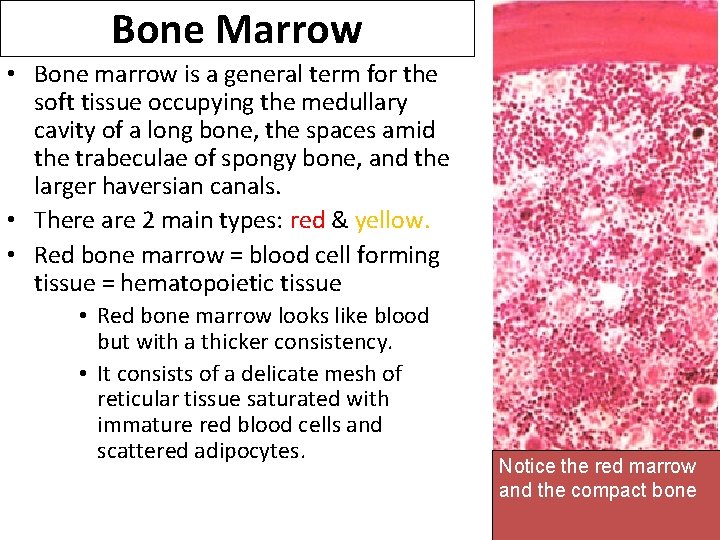 Bone Marrow

• Bone marrow is a general term for the soft tissue occupying the medullary cavity of a long bone, the spaces amid the trabeculae of spongy bone, and the larger haversian canals.

• There are 2 main types: red & yellow.

• Red bone marrow = blood cell forming tissue = hematopoietic tissue

• Red bone marrow looks like blood but with a thicker consistency.

• It consists of a delicate mesh of reticular tissue saturated with immature red blood cells and scattered adipocytes.

Notice the red marrow and the compact bone